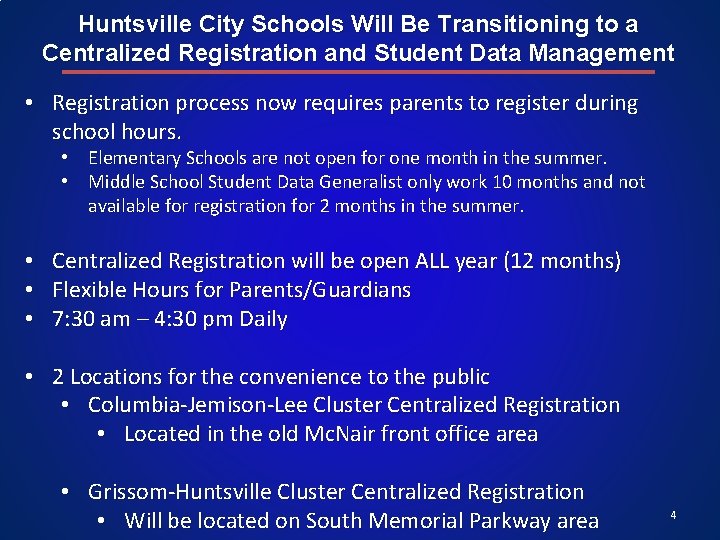 Huntsville City Schools Will Be Transitioning to a Centralized Registration and Student Data Management

• Registration process now requires parents to register during school hours.
  • Elementary Schools are not open for one month in the summer.
  • Middle School Student Data Generalist only work 10 months and not available for registration for 2 months in the summer.

• Centralized Registration will be open ALL year (12 months)
• Flexible Hours for Parents/Guardians
• 7:30 am – 4:30 pm Daily

• 2 Locations for the convenience to the public
  • Columbia-Jemison-Lee Cluster Centralized Registration
    • Located in the old McNair front office area

  • Grissom-Huntsville Cluster Centralized Registration
    • Will be located on South Memorial Parkway area

4